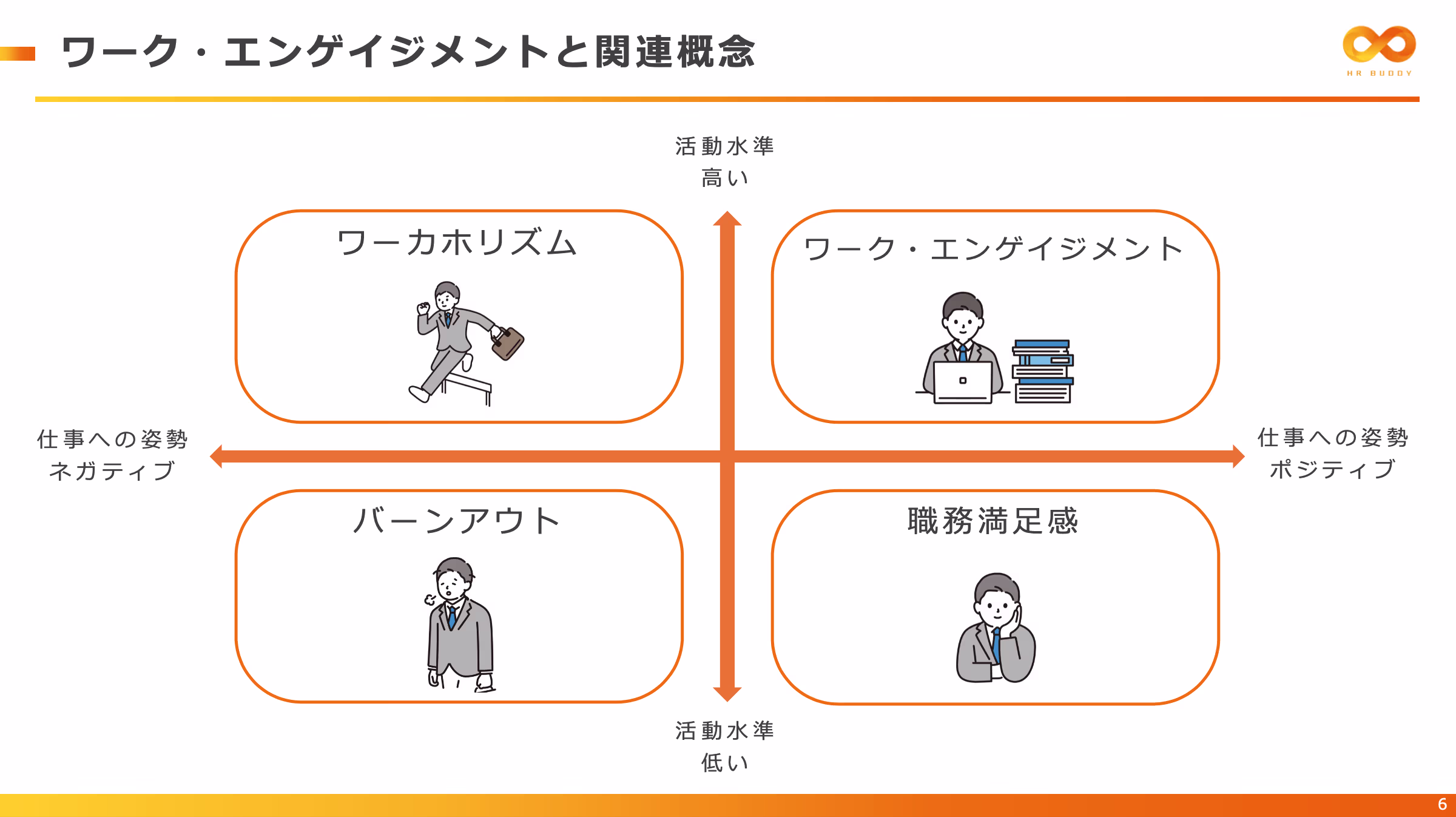 ワーク・エンゲイジメントと関連概念

HR BUDDY

活動水準
高い

ワーカホリズム

ワーク・エンゲイジメント

仕事への姿勢
ネガティブ

仕事への姿勢
ポジティブ

バーンアウト

職務満足感

活動水準
低い

6